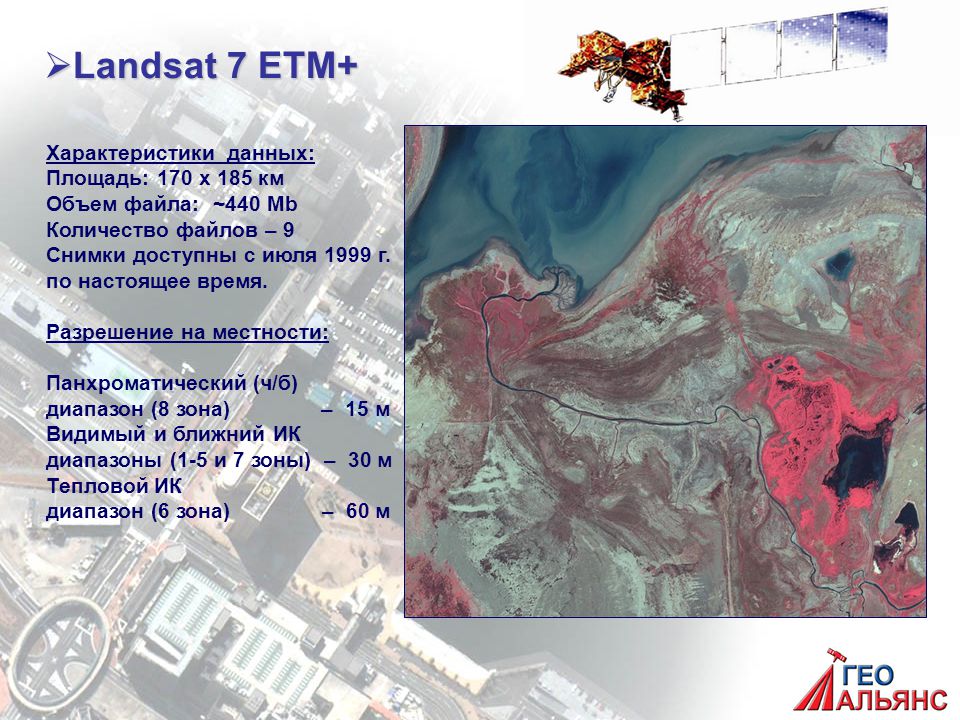 ➢Landsat 7 ETM+

Характеристики данных:
Площадь: 170 х 185 км
Объем файла: ~440 Mb
Количество файлов – 9
Снимки доступны с июля 1999 г. по настоящее время.

Разрешение на местности:

Панхроматический (ч/б) диапазон (8 зона) – 15 м
Видимый и ближний ИК диапазоны (1-5 и 7 зоны) – 30 м
Тепловой ИК диапазон (6 зона) – 60 м

ГЕО АЛЬЯНС